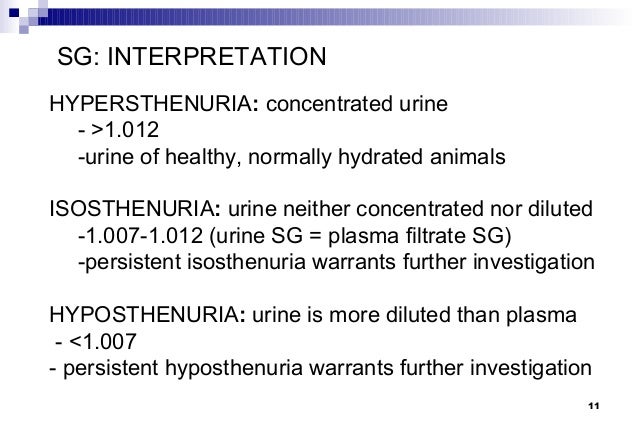 SG: INTERPRETATION

HYPERSTHENURIA: concentrated urine
- >1.012
-urine of healthy, normally hydrated animals

ISOSTHENURIA: urine neither concentrated nor diluted
-1.007-1.012 (urine SG = plasma filtrate SG)
-persistent isosthenuria warrants further investigation

HYPOSTHENURIA: urine is more diluted than plasma
- <1.007
- persistent hyposthenuria warrants further investigation

11